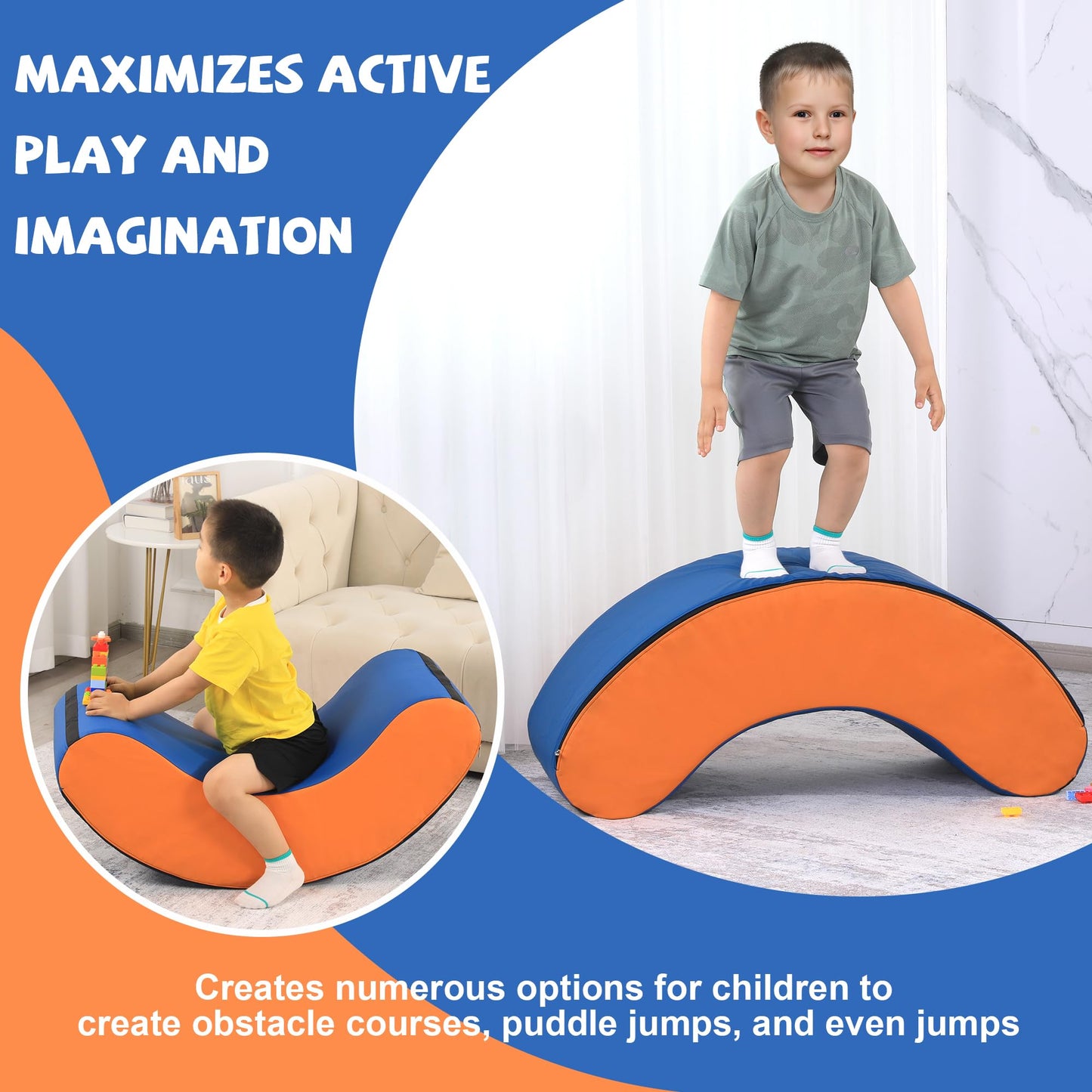 MAXIMIZES ACTIVE PLAY AND IMAGINATION

Creates numerous options for children to create obstacle courses, puddle jumps, and even jumps